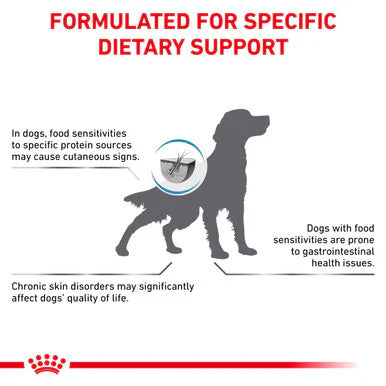 FORMULATED FOR SPECIFIC DIETARY SUPPORT

In dogs, food sensitivities to specific protein sources may cause cutaneous signs.

Dogs with food sensitivities are prone to gastrointestinal health issues.

Chronic skin disorders may significantly affect dogs' quality of life.